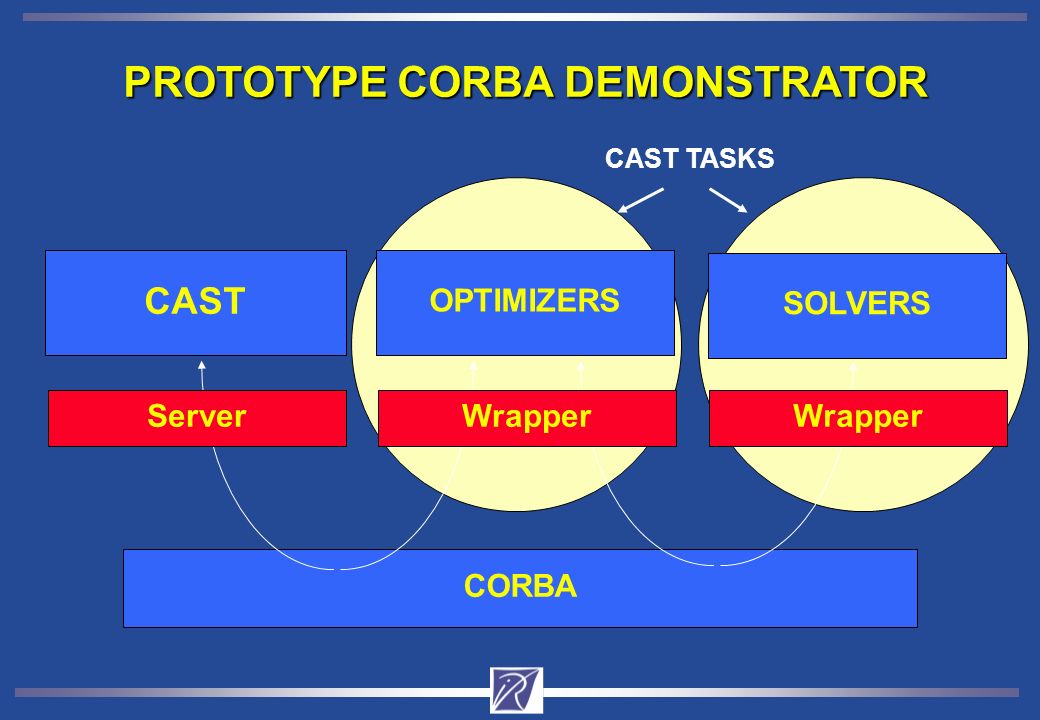 PROTOTYPE CORBA DEMONSTRATOR

CAST TASKS

CAST

OPTIMIZERS

SOLVERS

Server

Wrapper

Wrapper

CORBA